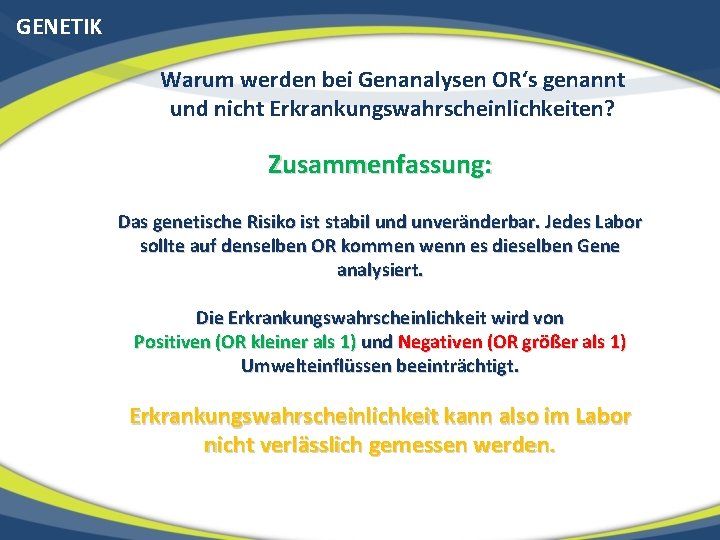 GENETIK

Warum werden bei Genanalysen OR‘s genannt und nicht Erkrankungswahrscheinlichkeiten?

Zusammenfassung:

Das genetische Risiko ist stabil und unveränderbar. Jedes Labor sollte auf denselben OR kommen wenn es dieselben Gene analysiert.

Die Erkrankungswahrscheinlichkeit wird von Positiven (OR kleiner als 1) und Negativen (OR größer als 1) Umwelteinflüssen beeinträchtigt.

Erkrankungswahrscheinlichkeit kann also im Labor nicht verlässlich gemessen werden.